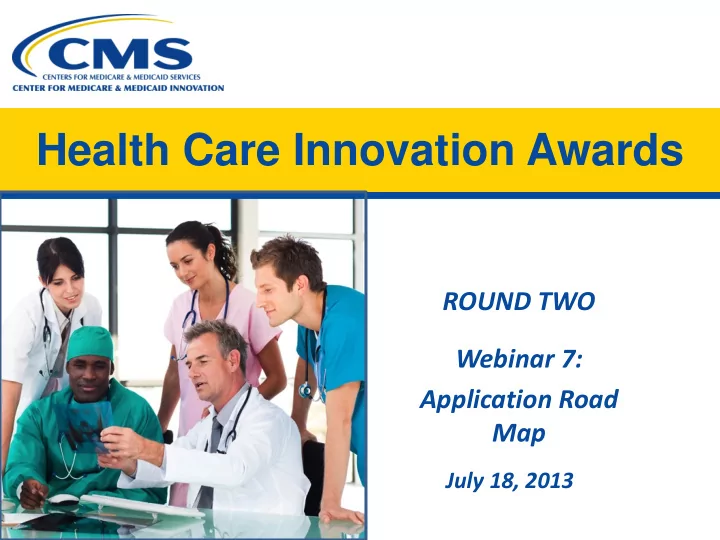 CMS
CENTERS FOR MEDICARE & MEDICAID SERVICES
CENTER FOR MEDICARE & MEDICAID INNOVATION

Health Care Innovation Awards

ROUND TWO

Webinar 7:

Application Road Map

July 18, 2013